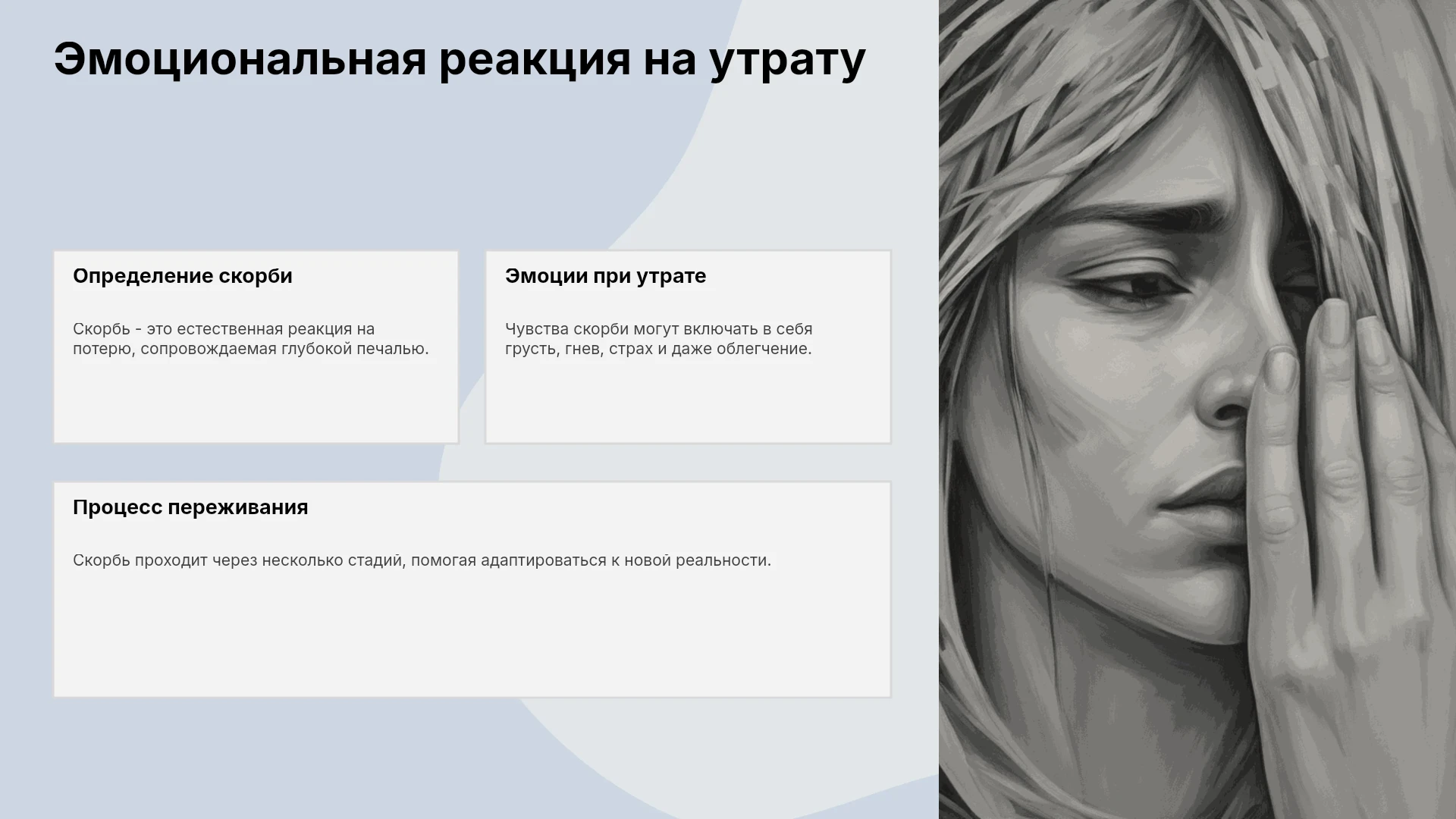 Эмоциональная реакция на утрату

Определение скорби

Скорбь - это естественная реакция на потерю, сопровождаемая глубокой печалью.

Эмоции при утрате

Чувства скорби могут включать в себя грусть, гнев, страх и даже облегчение.

Процесс переживания

Скорбь проходит через несколько стадий, помогая адаптироваться к новой реальности.